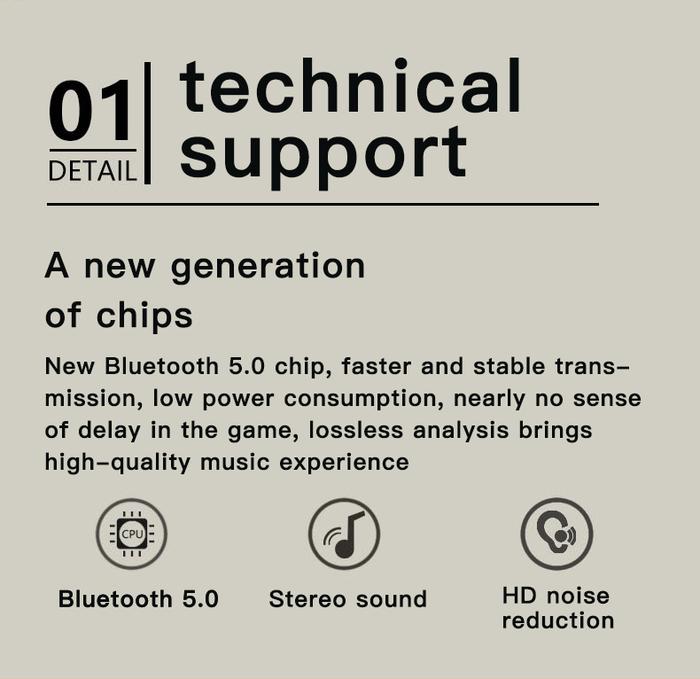 01
DETAIL

technical
support

A new generation
of chips

New Bluetooth 5.0 chip, faster and stable transmission, low power consumption, nearly no sense of delay in the game, lossless analysis brings high-quality music experience

CPU

Bluetooth 5.0

Stereo sound

HD noise
reduction